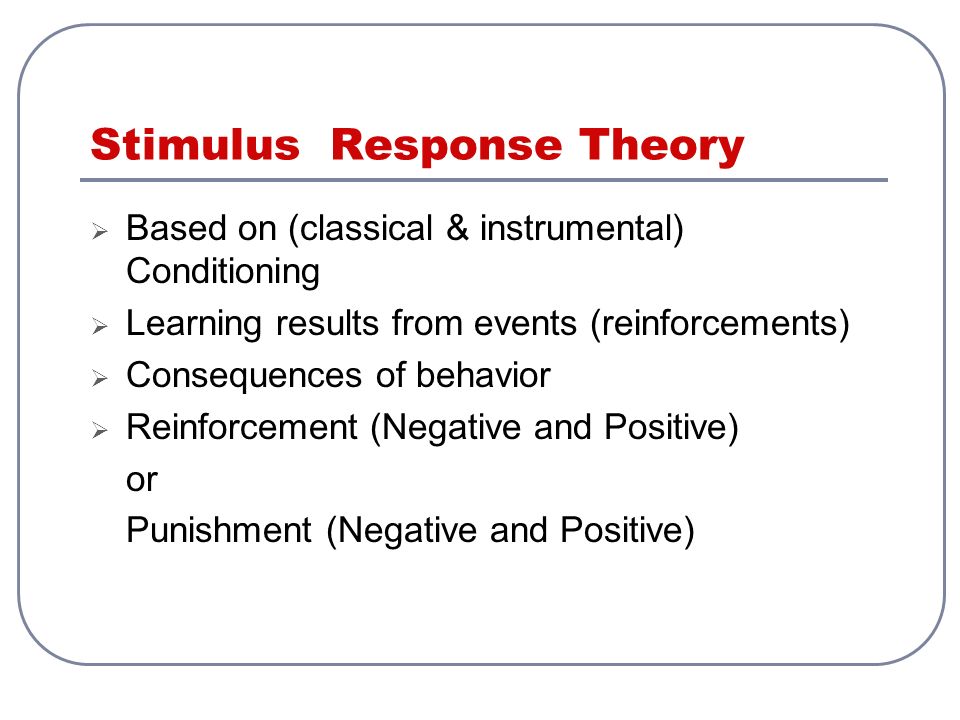 Stimulus Response Theory

➢ Based on (classical & instrumental) Conditioning
➢ Learning results from events (reinforcements)
➢ Consequences of behavior
➢ Reinforcement (Negative and Positive)
or
Punishment (Negative and Positive)